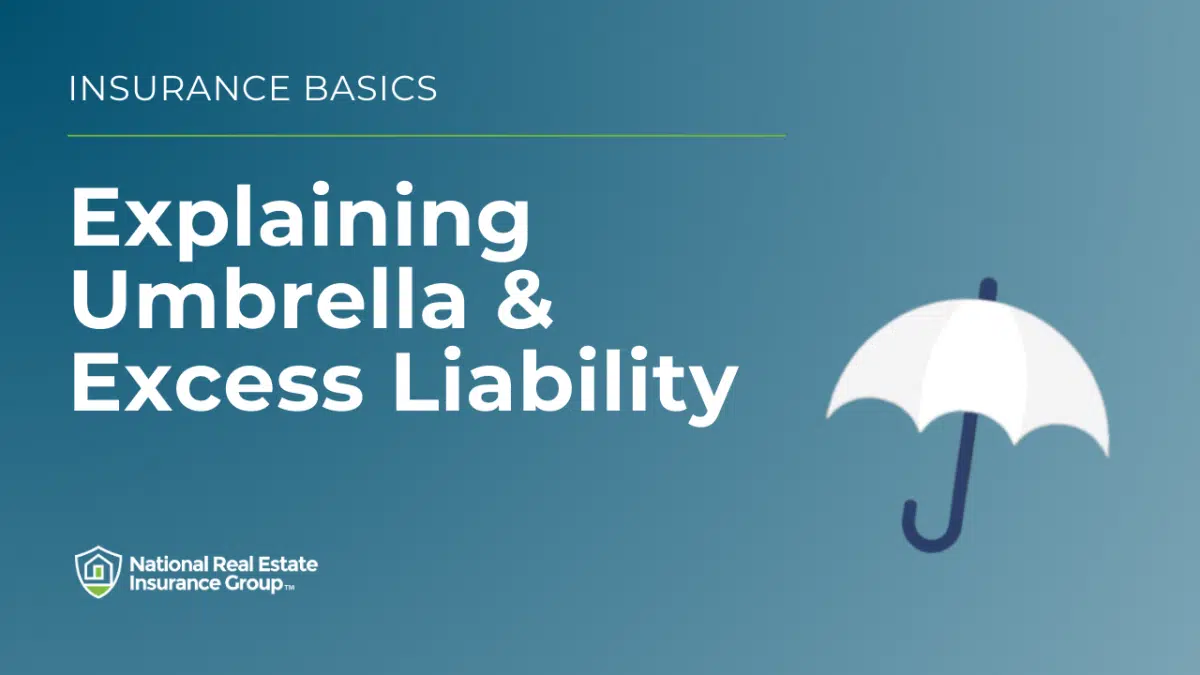 INSURANCE BASICS

Explaining Umbrella & Excess Liability

National Real Estate
Insurance Group™